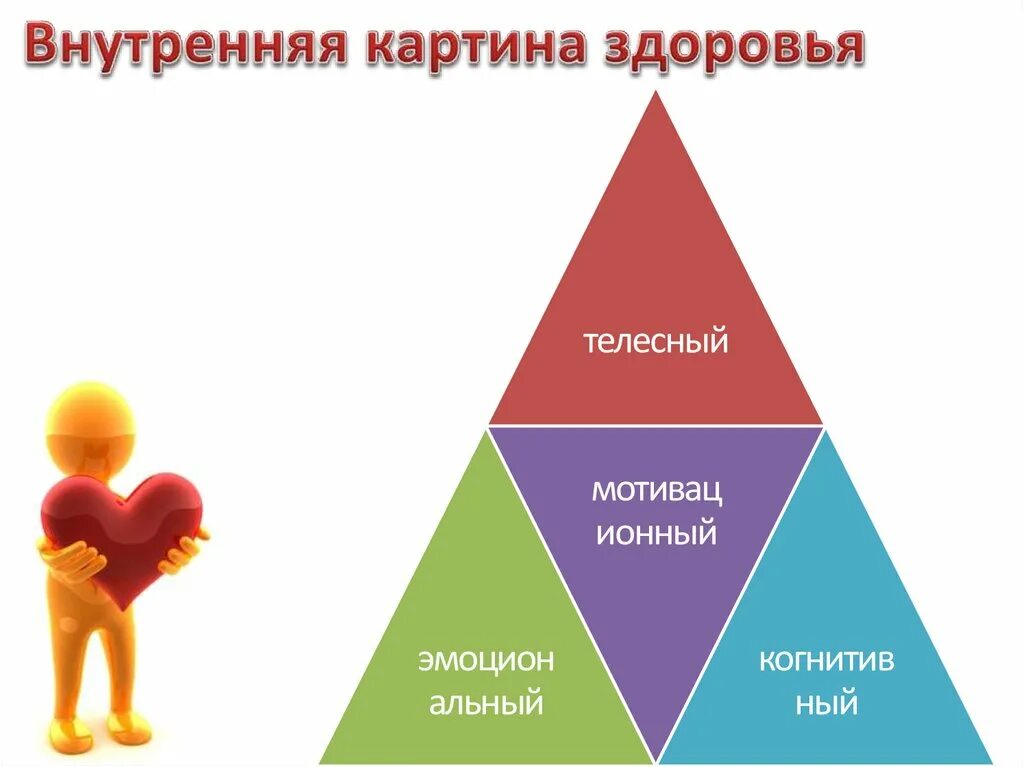 Внутренняя картина здоровья

телесный

мотивац ионный

эмоцион альный

когнитив ный